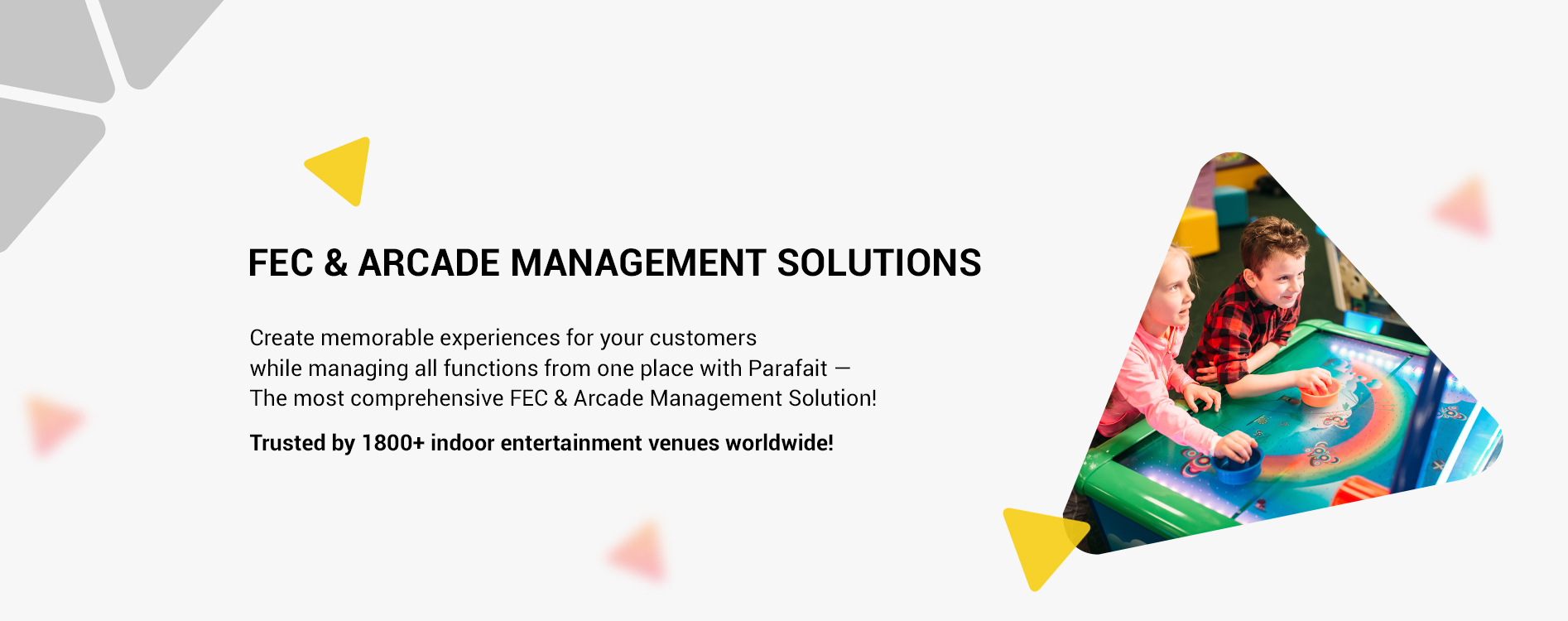 FEC & ARCADE MANAGEMENT SOLUTIONS

Create memorable experiences for your customers while managing all functions from one place with Parafait — The most comprehensive FEC & Arcade Management Solution!

Trusted by 1800+ indoor entertainment venues worldwide!